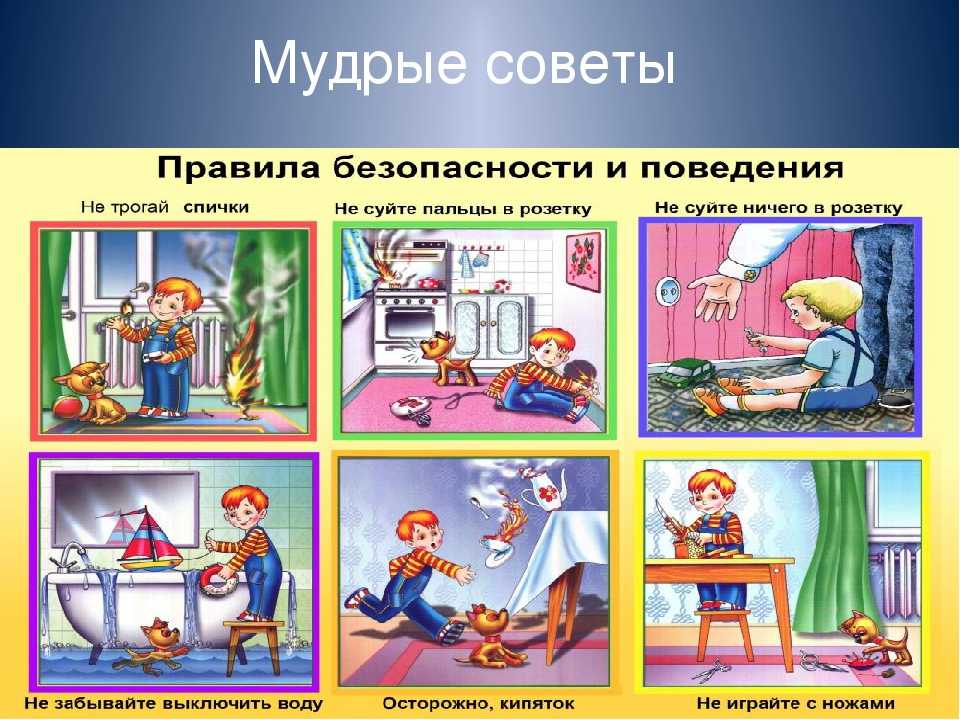 Мудрые советы

Правила безопасности и поведения

Не трогай спички

Не суйте пальцы в розетку

Не суйте ничего в розетку

Не забывайте выключить воду

Осторожно, кипяток

Не играйте с ножами